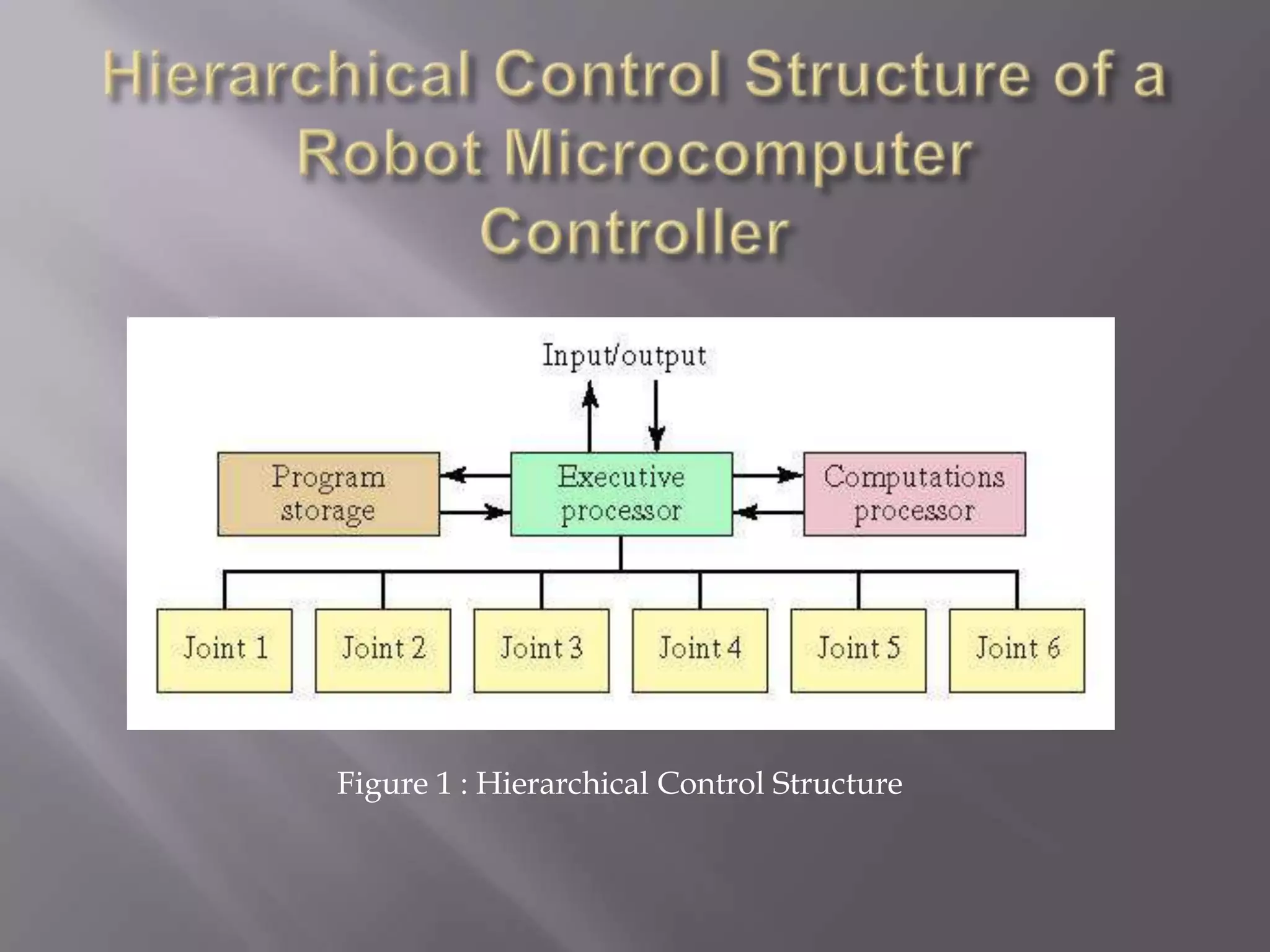 Hierarchical Control Structure of a Robot Microcomputer Controller

Input/output

Program storage

Executive processor

Computations processor

Joint 1

Joint 2

Joint 3

Joint 4

Joint 5

Joint 6

Figure 1 : Hierarchical Control Structure